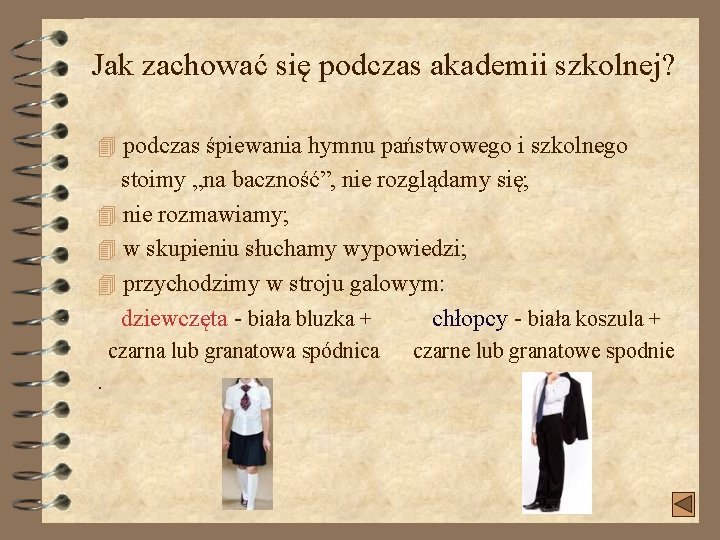 Jak zachować się podczas akademii szkolnej?

podczas śpiewania hymnu państwowego i szkolnego stoimy „na baczność”, nie rozglądamy się;

nie rozmawiamy;

w skupieniu słuchamy wypowiedzi;

przychodzimy w stroju galowym:

dziewczęta - biała bluzka + czarna lub granatowa spódnica

chłopcy - biała koszula + czarne lub granatowe spodnie

.